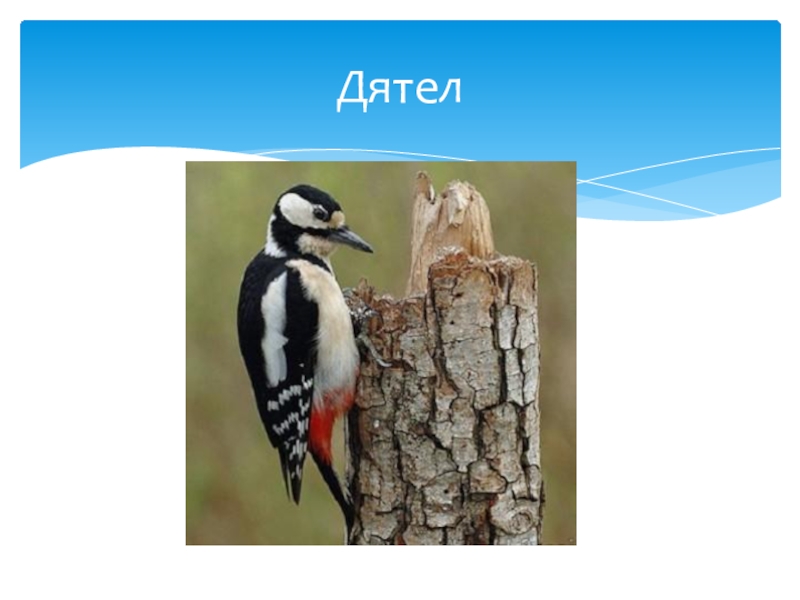 Дятел